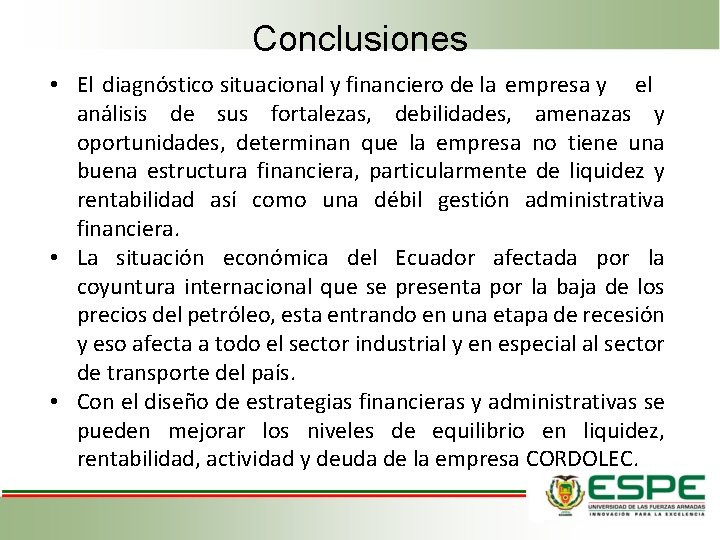 Conclusiones

• El diagnóstico situacional y financiero de la empresa y el análisis de sus fortalezas, debilidades, amenazas y oportunidades, determinan que la empresa no tiene una buena estructura financiera, particularmente de liquidez y rentabilidad así como una débil gestión administrativa financiera.

• La situación económica del Ecuador afectada por la coyuntura internacional que se presenta por la baja de los precios del petróleo, esta entrando en una etapa de recesión y eso afecta a todo el sector industrial y en especial al sector de transporte del país.

• Con el diseño de estrategias financieras y administrativas se pueden mejorar los niveles de equilibrio en liquidez, rentabilidad, actividad y deuda de la empresa CORDOLEC.

ESPE
UNIVERSIDAD DE LAS FUERZAS ARMADAS
INNOVACIÓN PARA LA EXCELENCIA